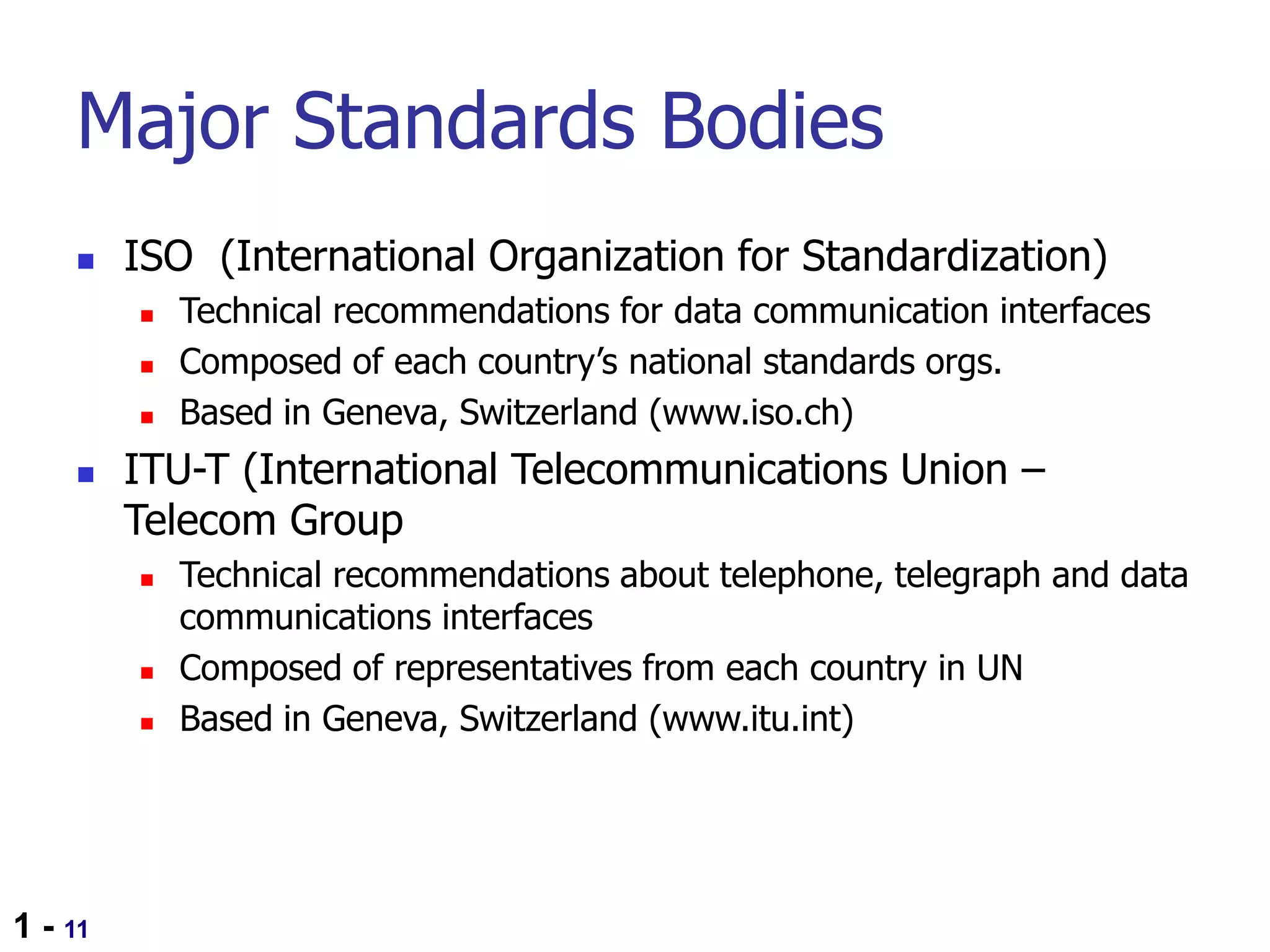 Major Standards Bodies

- ISO (International Organization for Standardization)
  - Technical recommendations for data communication interfaces
  - Composed of each country's national standards orgs.
  - Based in Geneva, Switzerland (www.iso.ch)
- ITU-T (International Telecommunications Union – Telecom Group
  - Technical recommendations about telephone, telegraph and data communications interfaces
  - Composed of representatives from each country in UN
  - Based in Geneva, Switzerland (www.itu.int)

1 - 11